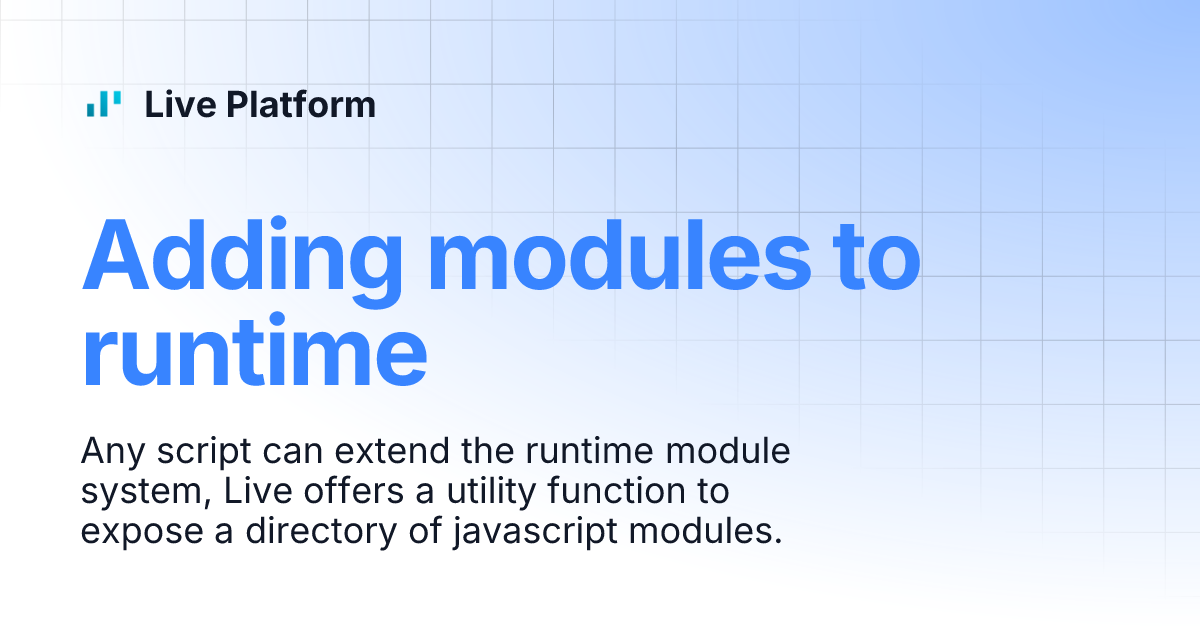 Live Platform

Adding modules to runtime

Any script can extend the runtime module system, Live offers a utility function to expose a directory of javascript modules.